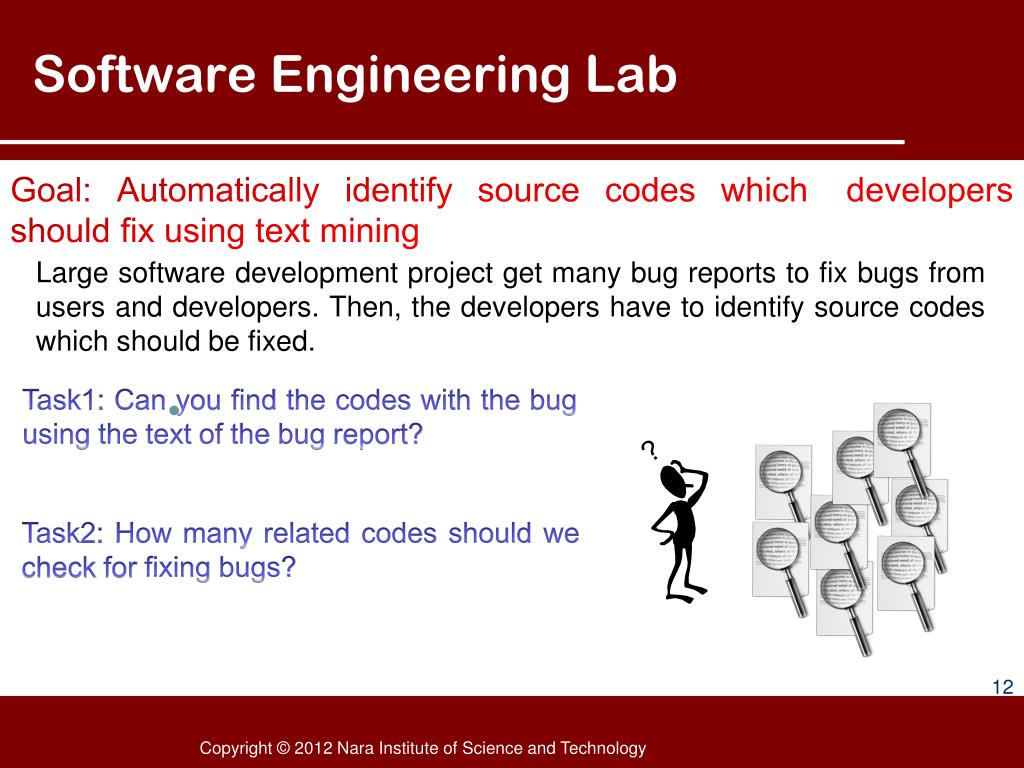 Software Engineering Lab

Goal: Automatically identify source codes which developers should fix using text mining

Large software development project get many bug reports to fix bugs from users and developers. Then, the developers have to identify source codes which should be fixed.

Task1: Can you find the codes with the bug using the text of the bug report?

Task2: How many related codes should we check for fixing bugs?

?

12

Copyright © 2012 Nara Institute of Science and Technology